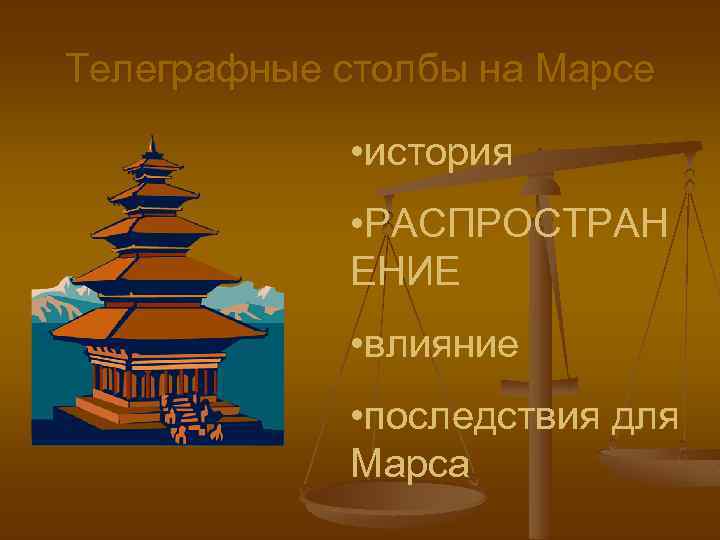 Телеграфные столбы на Марсе

•история

•РАСПРОСТРАНЕНИЕ

•влияние

•последствия для Марса